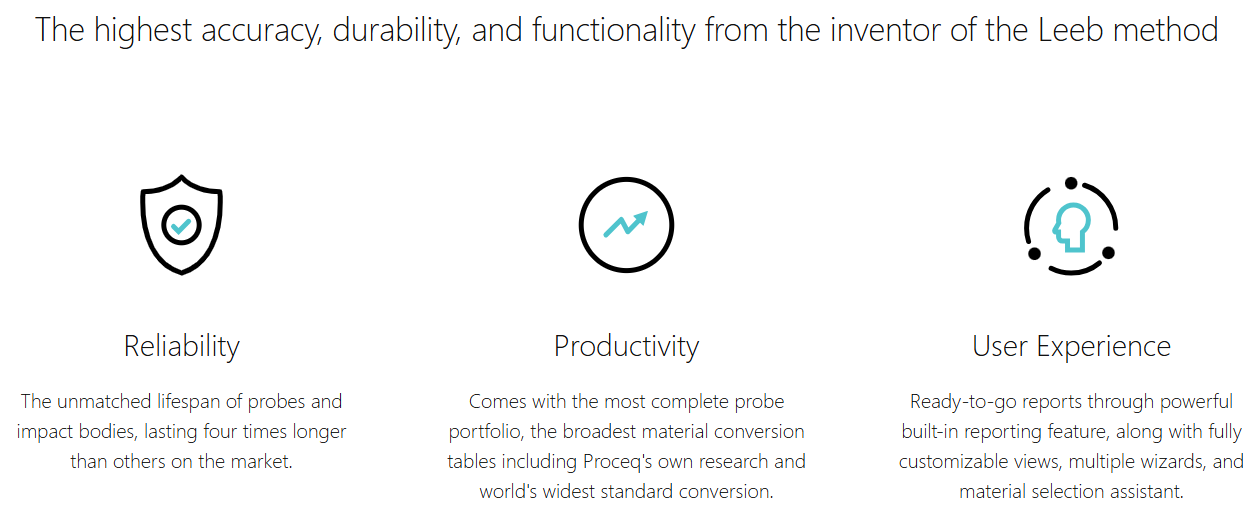 The highest accuracy, durability, and functionality from the inventor of the Leeb method

Reliability

The unmatched lifespan of probes and impact bodies, lasting four times longer than others on the market.

Productivity

Comes with the most complete probe portfolio, the broadest material conversion tables including Proceq's own research and world's widest standard conversion.

User Experience

Ready-to-go reports through powerful built-in reporting feature, along with fully customizable views, multiple wizards, and material selection assistant.